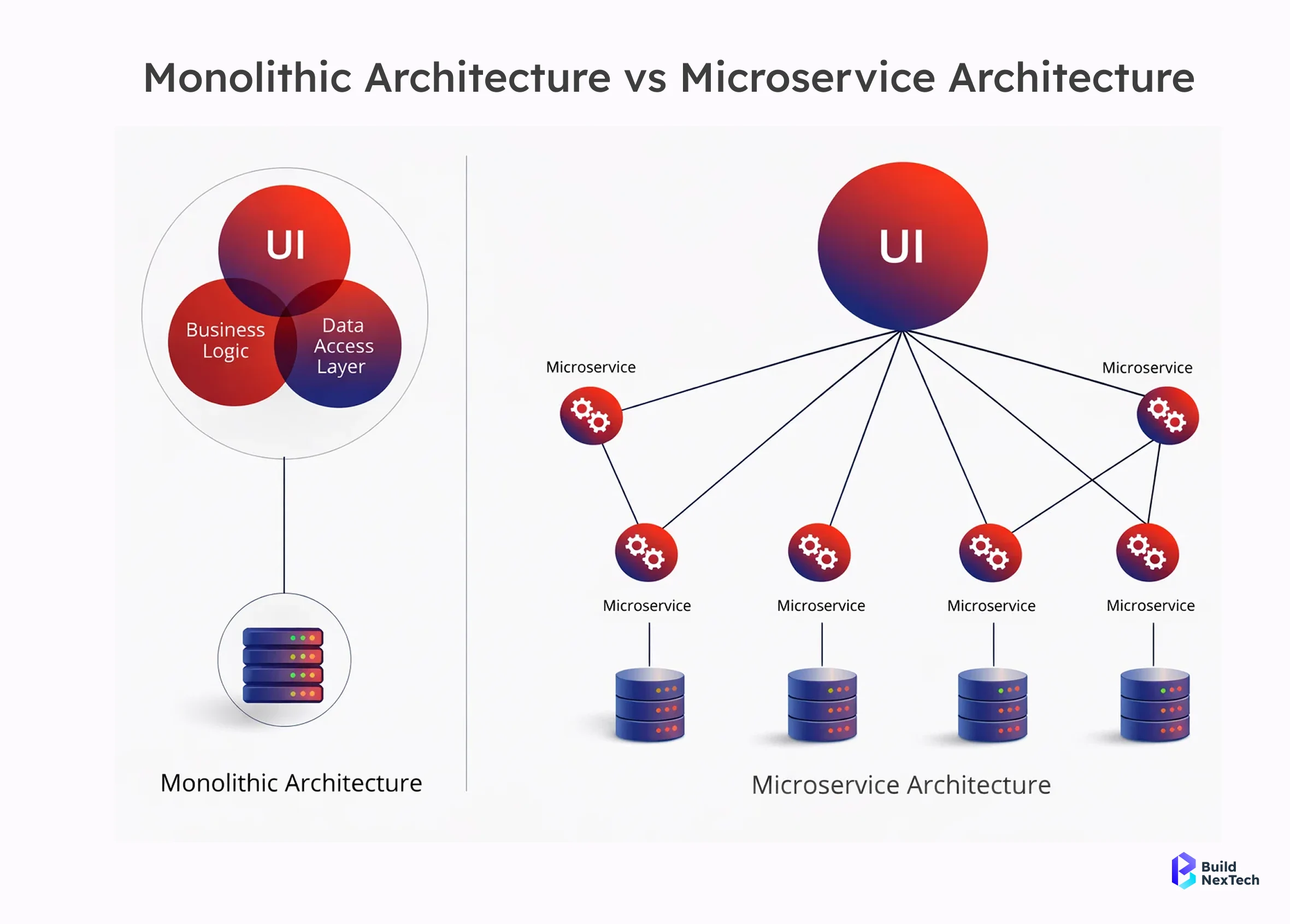 Monolithic Architecture vs Microservice Architecture

UI

Business Logic

Data Access Layer

Monolithic Architecture

UI

Microservice

Microservice

Microservice

Microservice

Microservice

Microservice

Microservice Architecture

Build NexTech